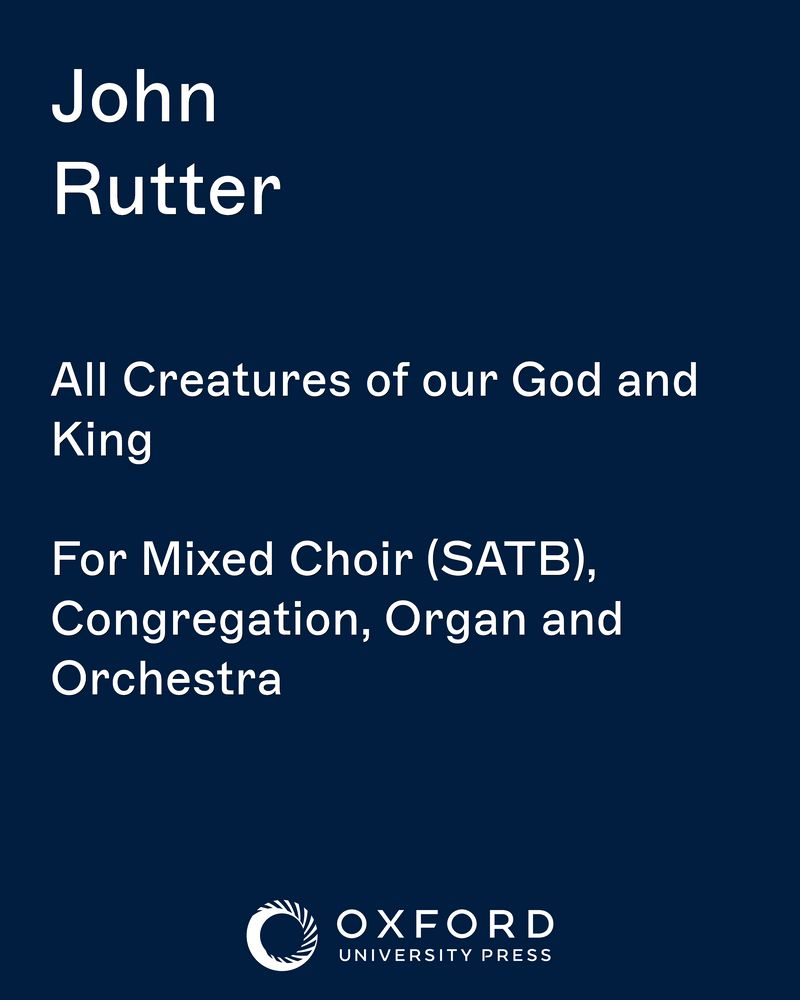 John
Rutter

All Creatures of our God and King

For Mixed Choir (SATB), Congregation, Organ and Orchestra

OXFORD
UNIVERSITY PRESS